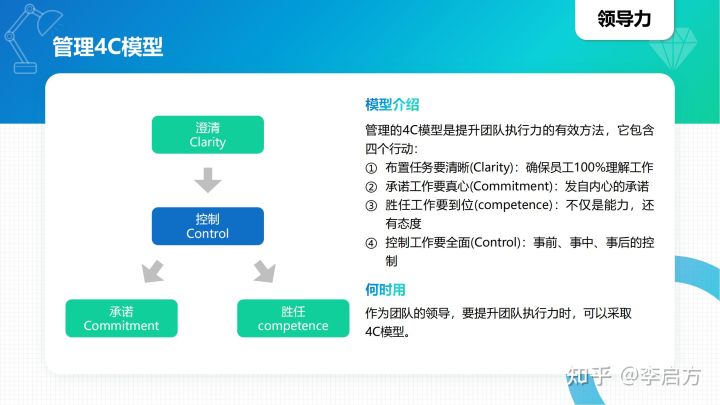 领导力

管理4C模型

澄清
Clarity

控制
Control

承诺
Commitment

胜任
competence

模型介绍

管理的4C模型是提升团队执行力的有效方法，它包含四个行动：

① 布置任务要清晰(Clarity)：确保员工100%理解工作
② 承诺工作要真心(Commitment)：发自内心的承诺
③ 胜任工作要到位(competence)：不仅是能力，还有态度
④ 控制工作要全面(Control)：事前、事中、事后的控制

何时用

作为团队的领导，要提升团队执行力时，可以采取4C模型。

知乎 @李启方